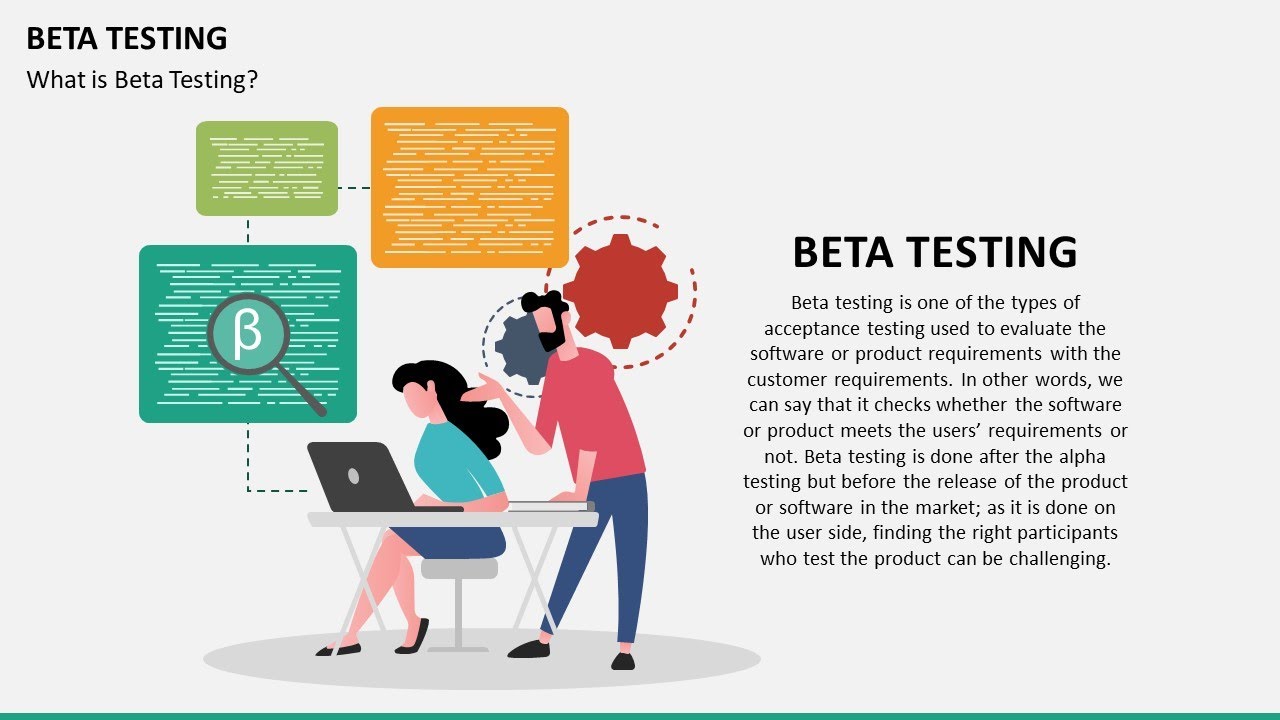 BETA TESTING
What is Beta Testing?

β

BETA TESTING

Beta testing is one of the types of acceptance testing used to evaluate the software or product requirements with the customer requirements. In other words, we can say that it checks whether the software or product meets the users' requirements or not. Beta testing is done after the alpha testing but before the release of the product or software in the market; as it is done on the user side, finding the right participants who test the product can be challenging.